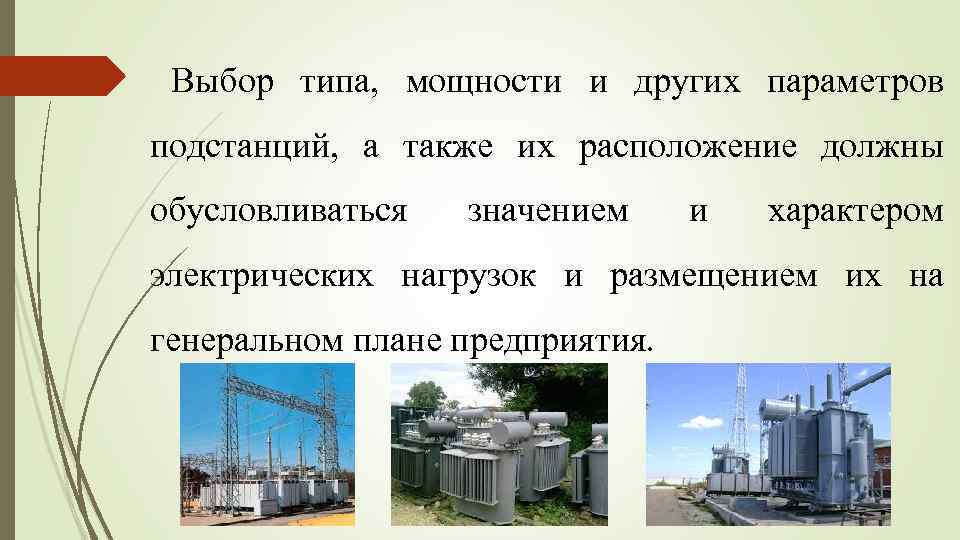 Выбор типа, мощности и других параметров подстанций, а также их расположение должны обусловливаться значением и характером электрических нагрузок и размещением их на генеральном плане предприятия.